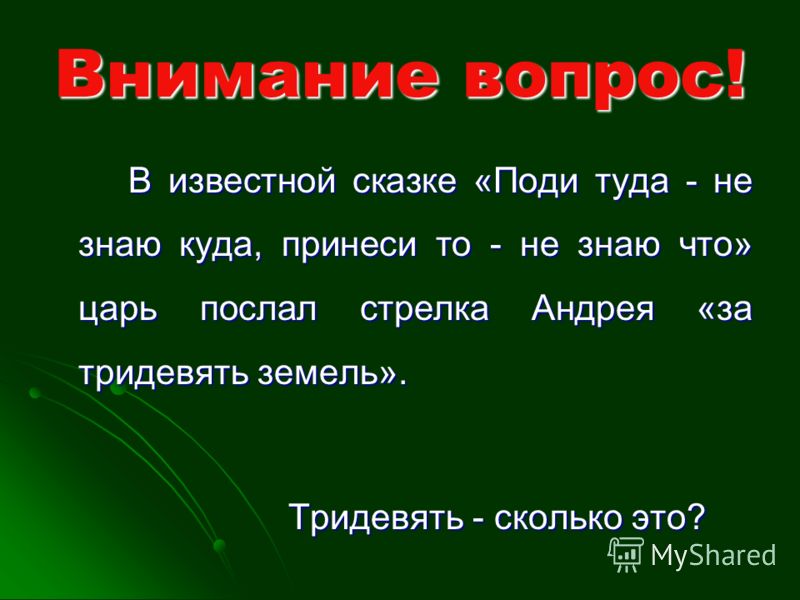 Внимание вопрос!

В известной сказке «Поди туда - не знаю куда, принеси то - не знаю что» царь послал стрелка Андрея «за тридевять земель».

Тридевять - сколько это?

MyShared